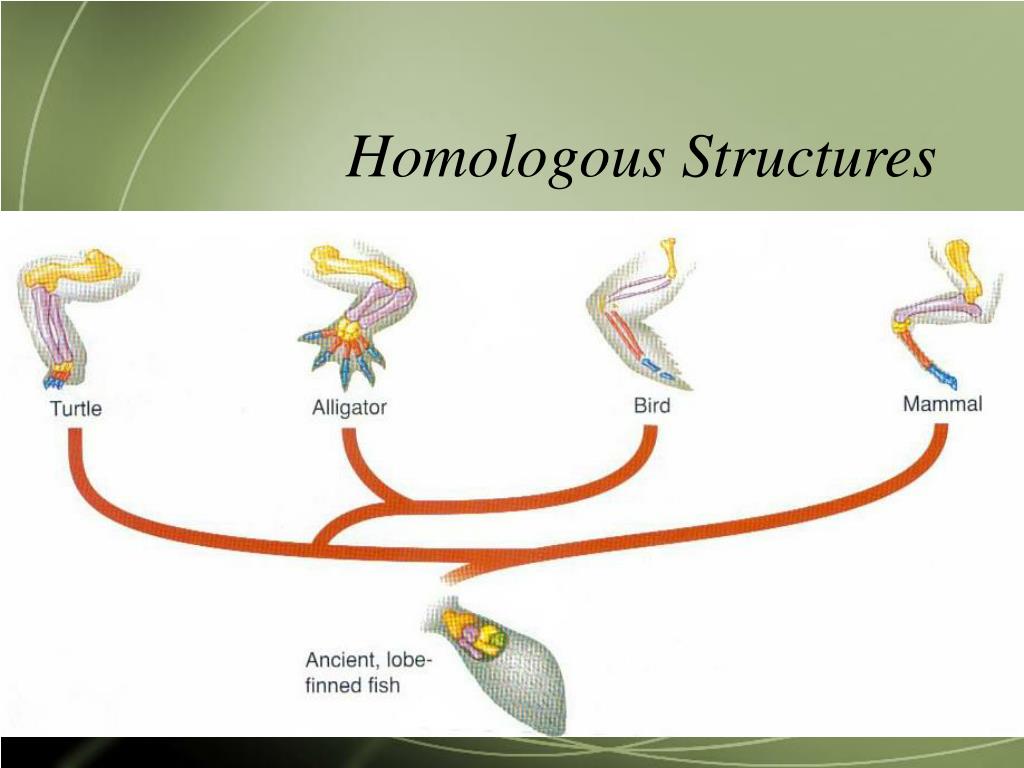 Homologous Structures

Turtle

Alligator

Bird

Mammal

Ancient, lobe-finned fish